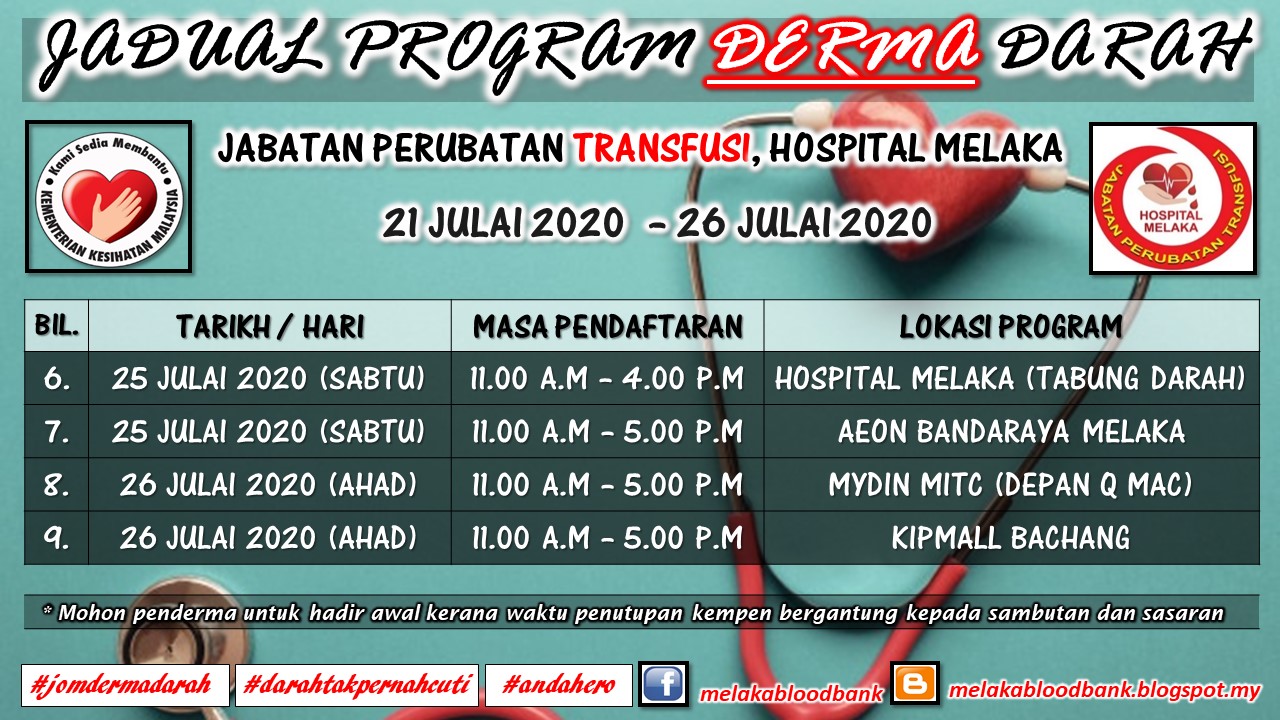 JADUAL PROGRAM DERMA DARAH

Kami Sedia Membantu
KEMENTERIAN KESIHATAN MALAYSIA

JABATAN PERUBATAN TRANSFUSI, HOSPITAL MELAKA

21 JULAI 2020 - 26 JULAI 2020

HOSPITAL MELAKA
JABATAN PERUBATAN TRANSFUSI

| BIL. | TARIKH / HARI | MASA PENDAFTARAN | LOKASI PROGRAM |
|---|---|---|---|
| 6. | 25 JULAI 2020 (SABTU) | 11.00 A.M - 4.00 P.M | HOSPITAL MELAKA (TABUNG DARAH) |
| 7. | 25 JULAI 2020 (SABTU) | 11.00 A.M - 5.00 P.M | AEON BANDARAYA MELAKA |
| 8. | 26 JULAI 2020 (AHAD) | 11.00 A.M - 5.00 P.M | MYDIN MITC (DEPAN Q MAC) |
| 9. | 26 JULAI 2020 (AHAD) | 11.00 A.M - 5.00 P.M | KIPMALL BACHANG |

* Mohon penderma untuk hadir awal kerana waktu penutupan kempen bergantung kepada sambutan dan sasaran

#jomdermadarah #darahtakpernahcuti #andahero melakabloodbank melakabloodbank.blogspot.my